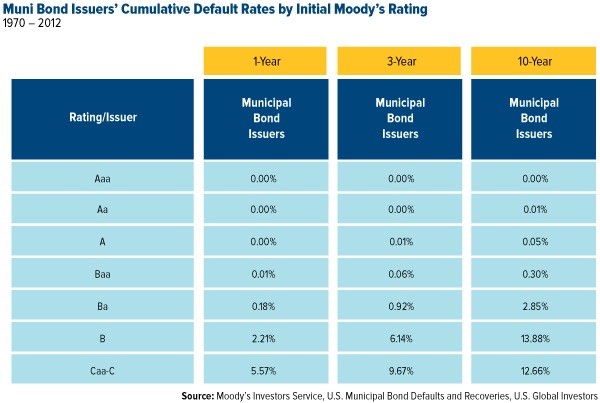 Muni Bond Issuers' Cumulative Default Rates by Initial Moody's Rating
1970 – 2012

|  | 1-Year | 3-Year | 10-Year |
|---|---|---|---|
| Rating/Issuer | Municipal Bond Issuers | Municipal Bond Issuers | Municipal Bond Issuers |
| Aaa | 0.00% | 0.00% | 0.00% |
| Aa | 0.00% | 0.00% | 0.01% |
| A | 0.00% | 0.01% | 0.05% |
| Baa | 0.01% | 0.06% | 0.30% |
| Ba | 0.18% | 0.92% | 2.85% |
| B | 2.21% | 6.14% | 13.88% |
| Caa-C | 5.57% | 9.67% | 12.66% |

Source: Moody's Investors Service, U.S. Municipal Bond Defaults and Recoveries, U.S. Global Investors